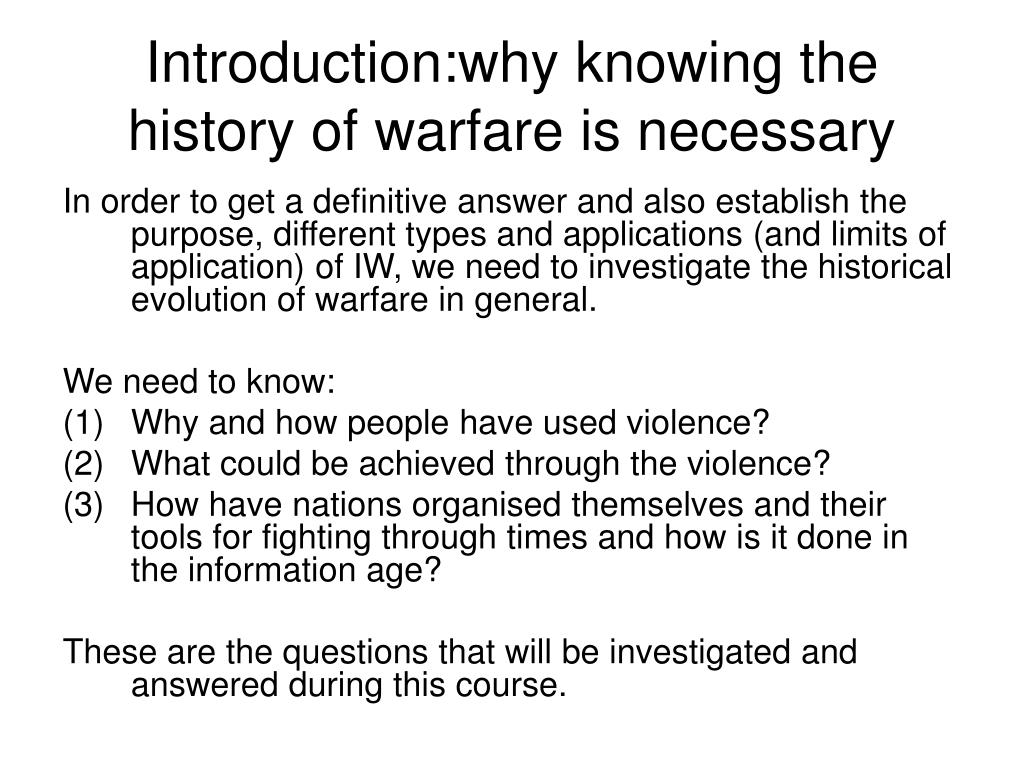 Introduction:why knowing the history of warfare is necessary

In order to get a definitive answer and also establish the purpose, different types and applications (and limits of application) of IW, we need to investigate the historical evolution of warfare in general.

We need to know:
(1) Why and how people have used violence?
(2) What could be achieved through the violence?
(3) How have nations organised themselves and their tools for fighting through times and how is it done in the information age?

These are the questions that will be investigated and answered during this course.